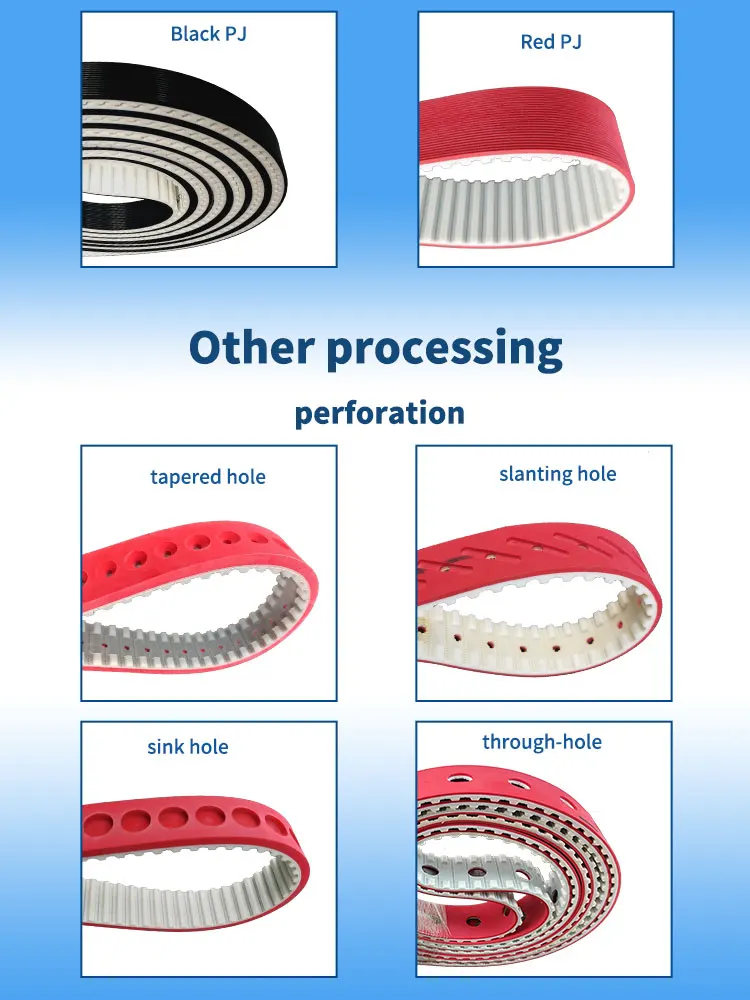 Black PJ

Red PJ

Other processing

perforation

tapered hole

slanting hole

sink hole

through-hole